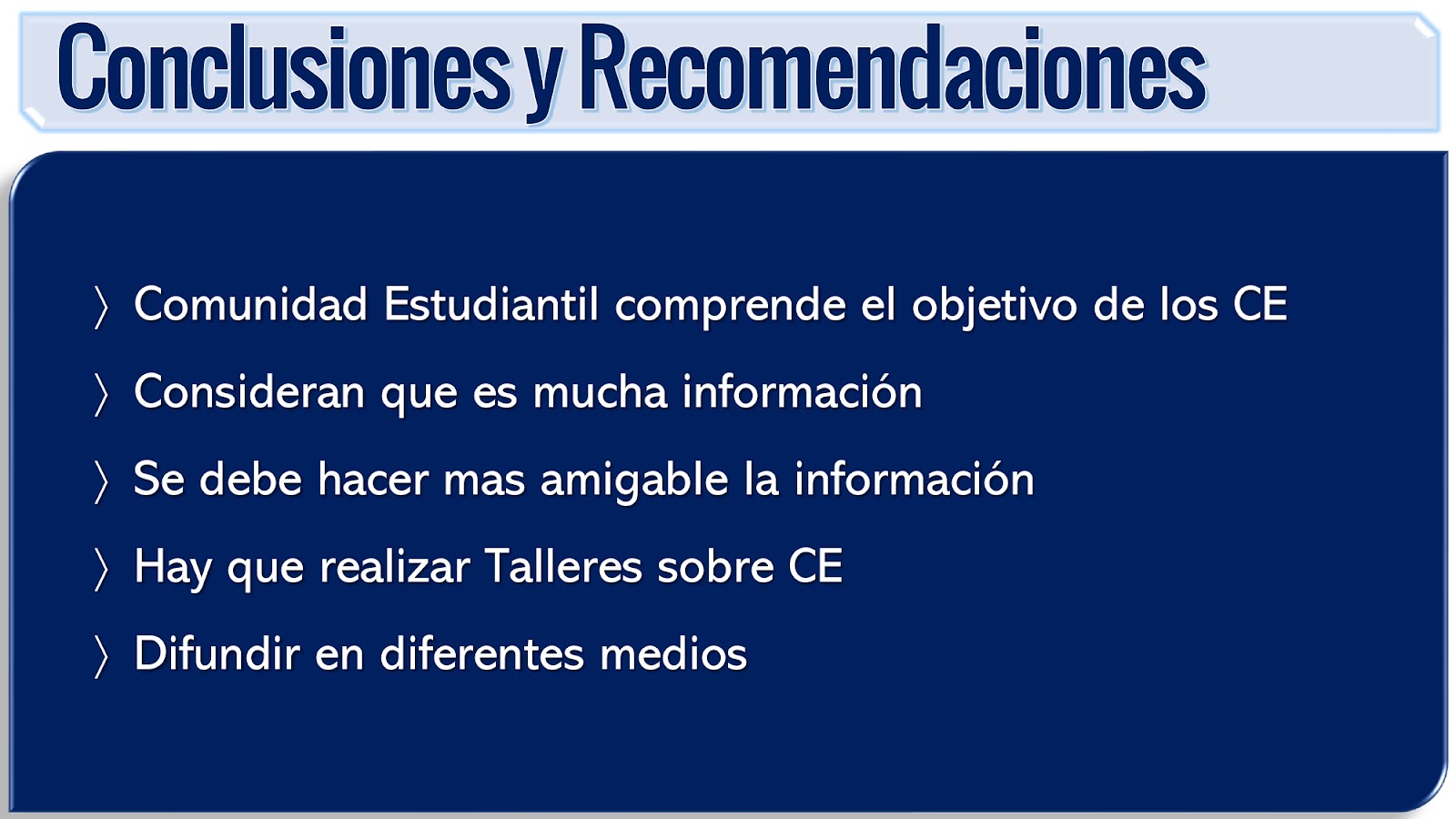 Conclusiones y Recomendaciones

〉 Comunidad Estudiantil comprende el objetivo de los CE

〉 Consideran que es mucha información

〉 Se debe hacer mas amigable la información

〉 Hay que realizar Talleres sobre CE

〉 Difundir en diferentes medios